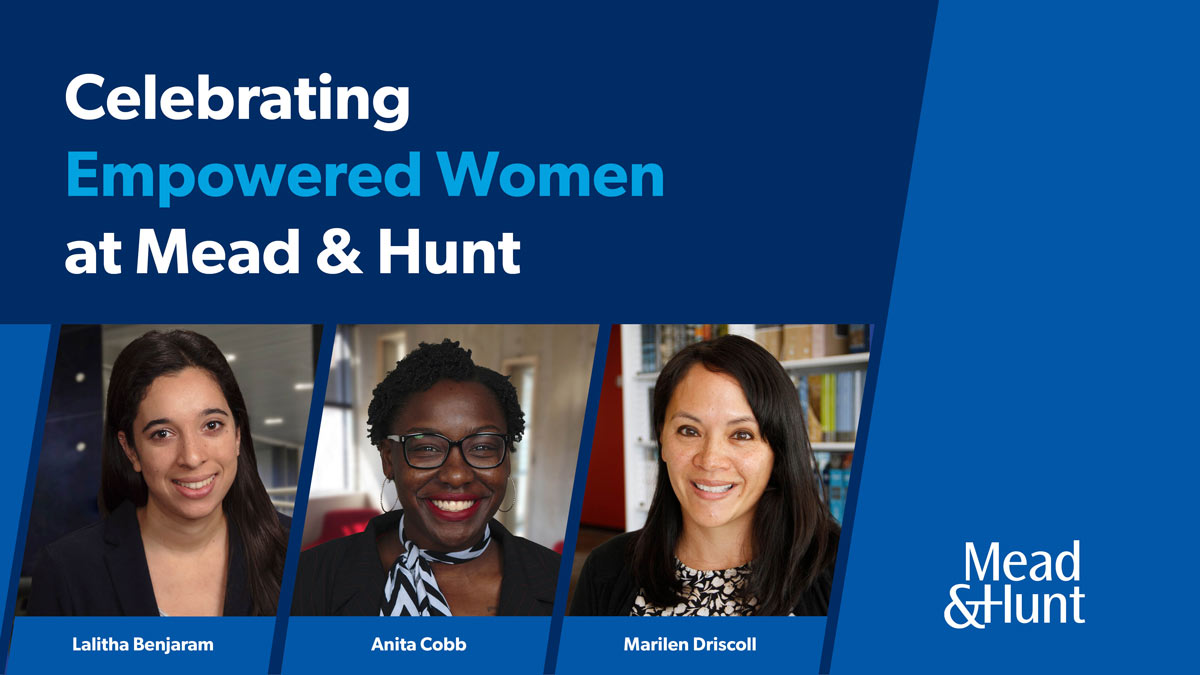 Celebrating
Empowered Women
at Mead & Hunt

Lalitha Benjaram

Anita Cobb

Marilen Driscoll

Mead
&Hunt